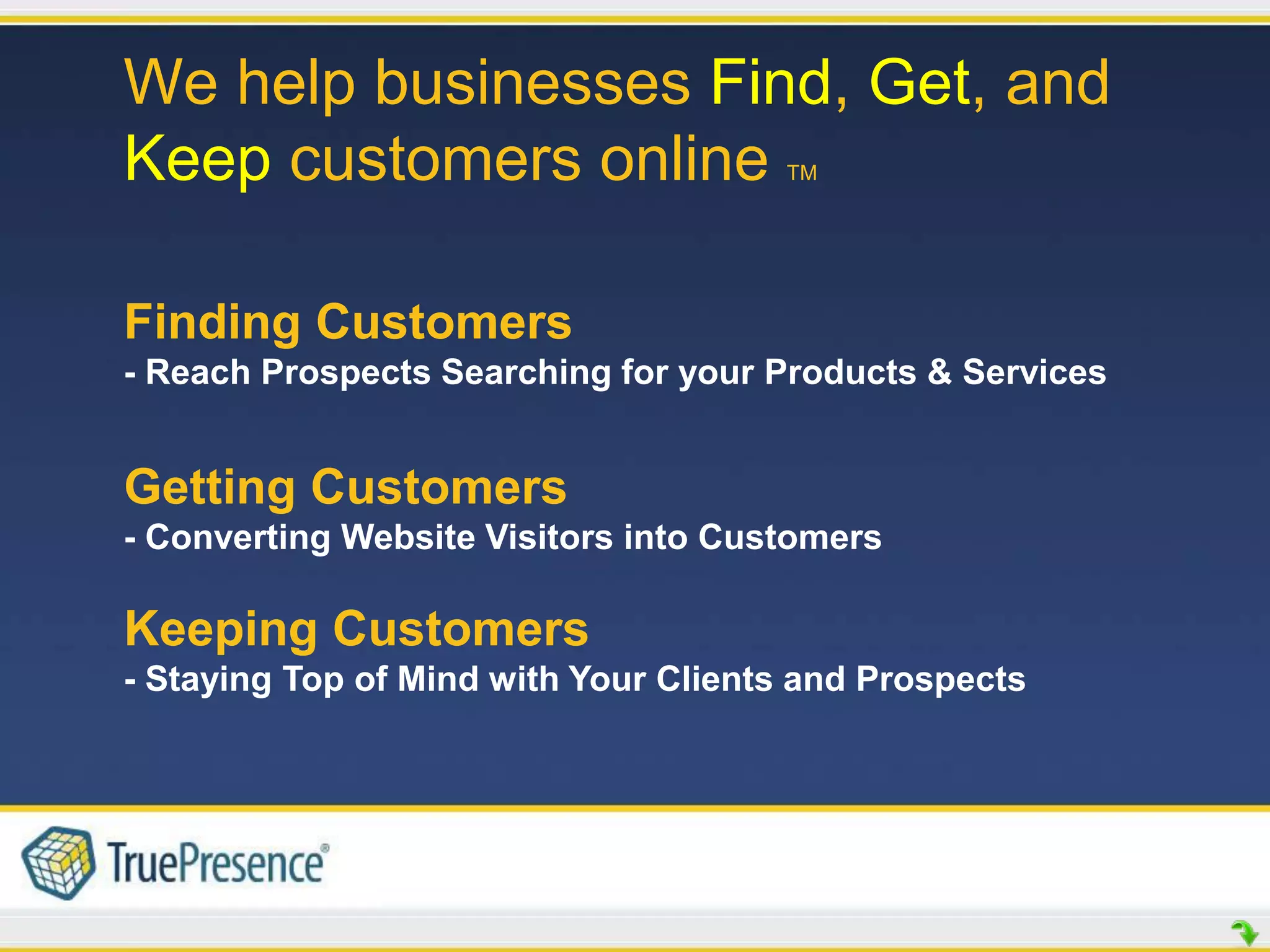 We help businesses Find, Get, and Keep customers online TM

Finding Customers
- Reach Prospects Searching for your Products & Services

Getting Customers
- Converting Website Visitors into Customers

Keeping Customers
- Staying Top of Mind with Your Clients and Prospects

TruePresence®